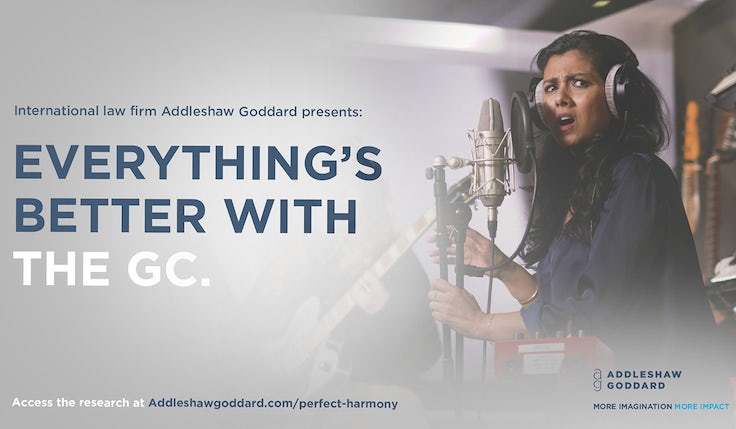 International law firm Addleshaw Goddard presents:

EVERYTHING'S BETTER WITH THE GC.

Access the research at Addleshawgoddard.com/perfect-harmony

ag ADDLESHAW GODDARD

MORE IMAGINATION MORE IMPACT